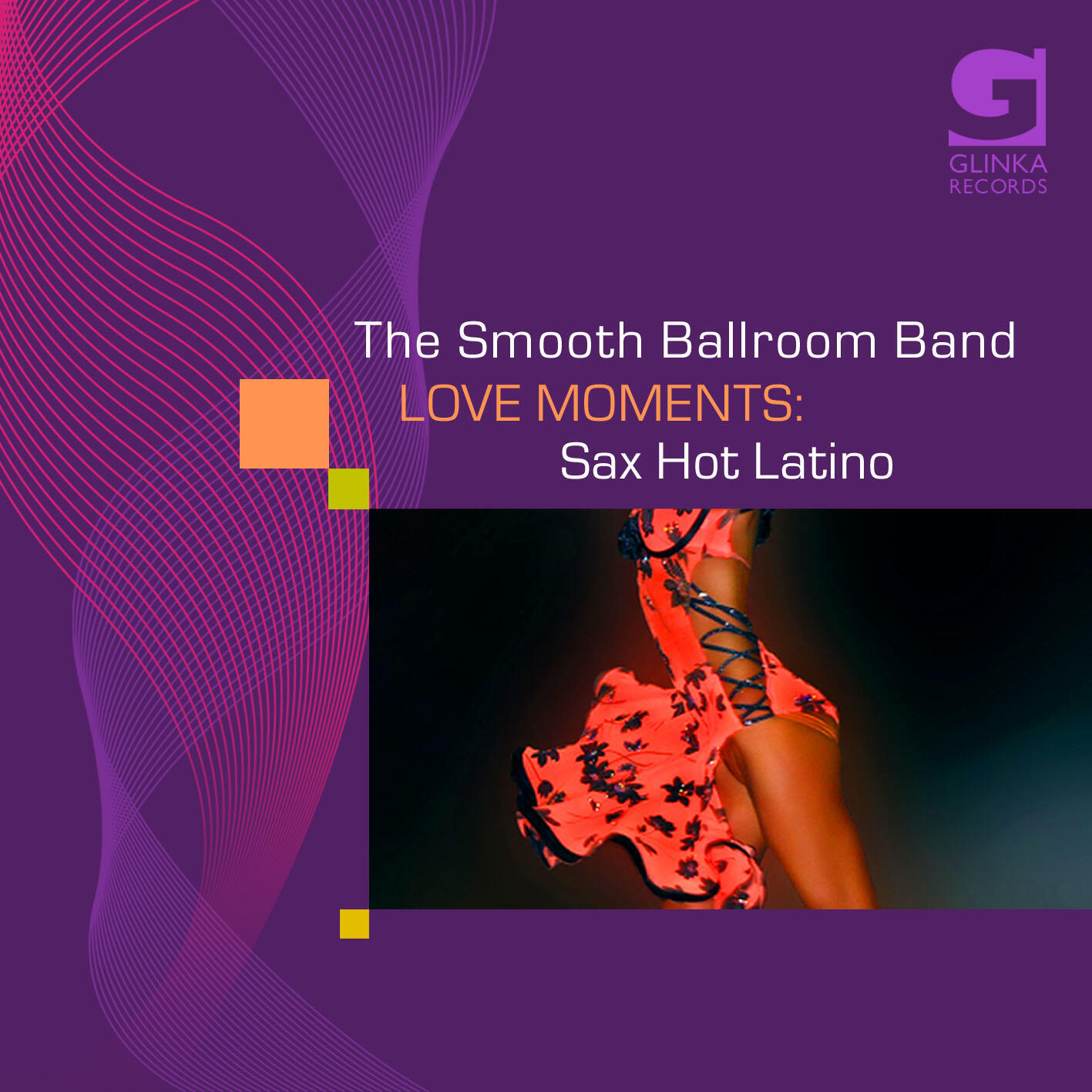 G
GLINKA
RECORDS

The Smooth Ballroom Band
LOVE MOMENTS:
Sax Hot Latino